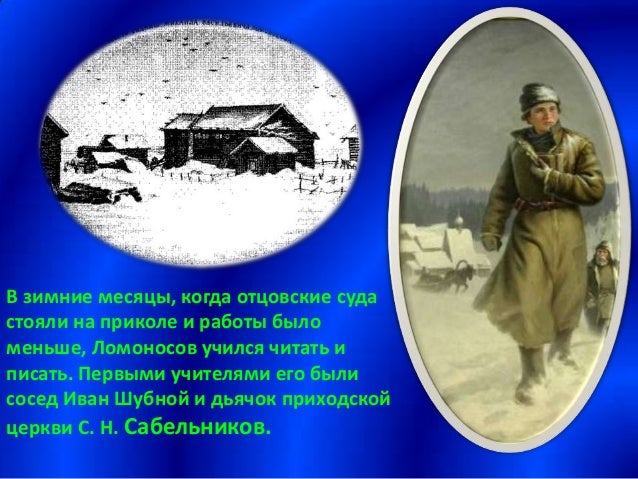 В зимние месяцы, когда отцовские суда стояли на приколе и работы было меньше, Ломоносов учился читать и писать. Первыми учителями его были сосед Иван Шубной и дьячок приходской церкви С. Н. Сабельников.